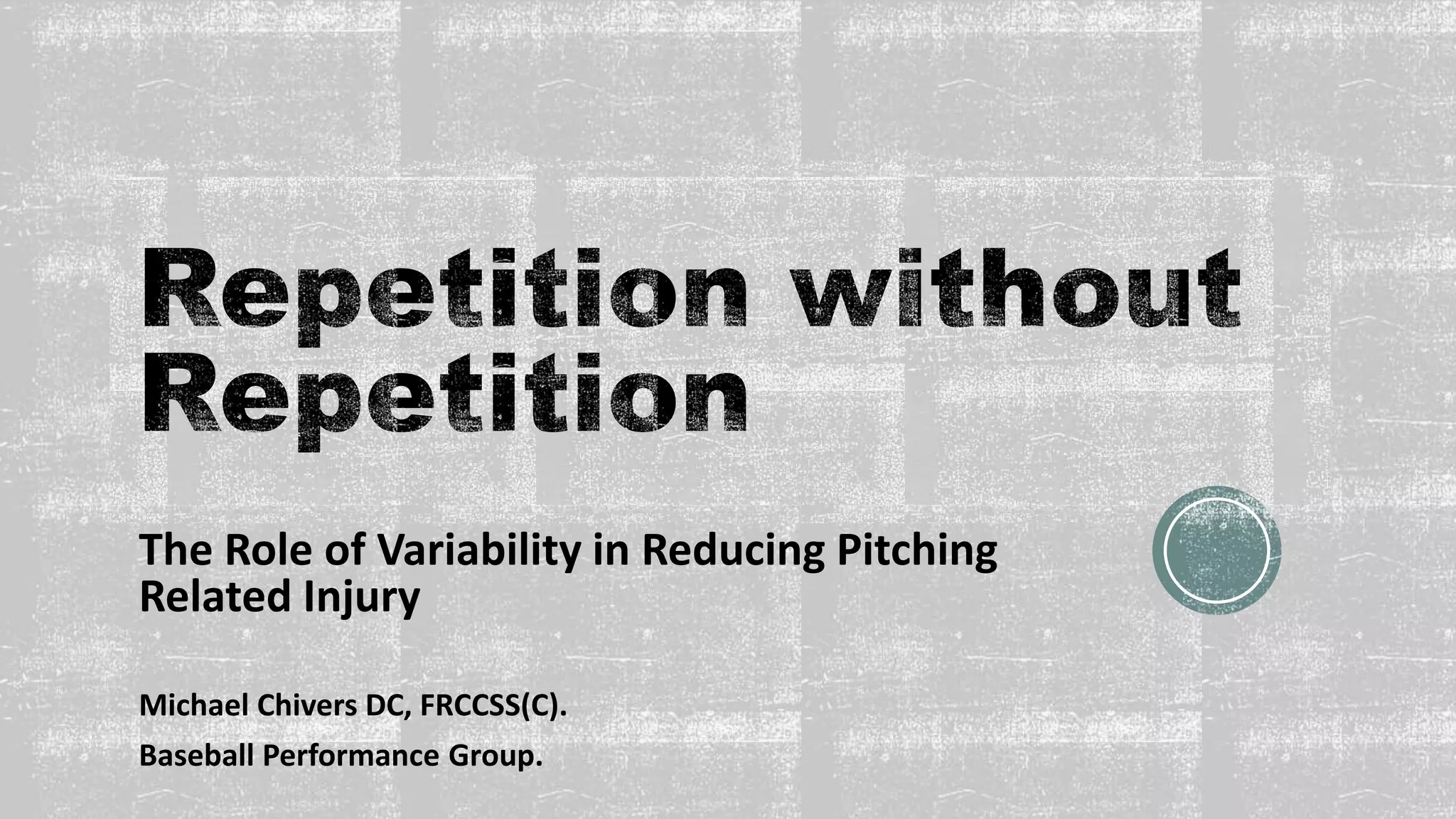 Repetition without Repetition

The Role of Variability in Reducing Pitching Related Injury

Michael Chivers DC, FRCCSS(C).

Baseball Performance Group.